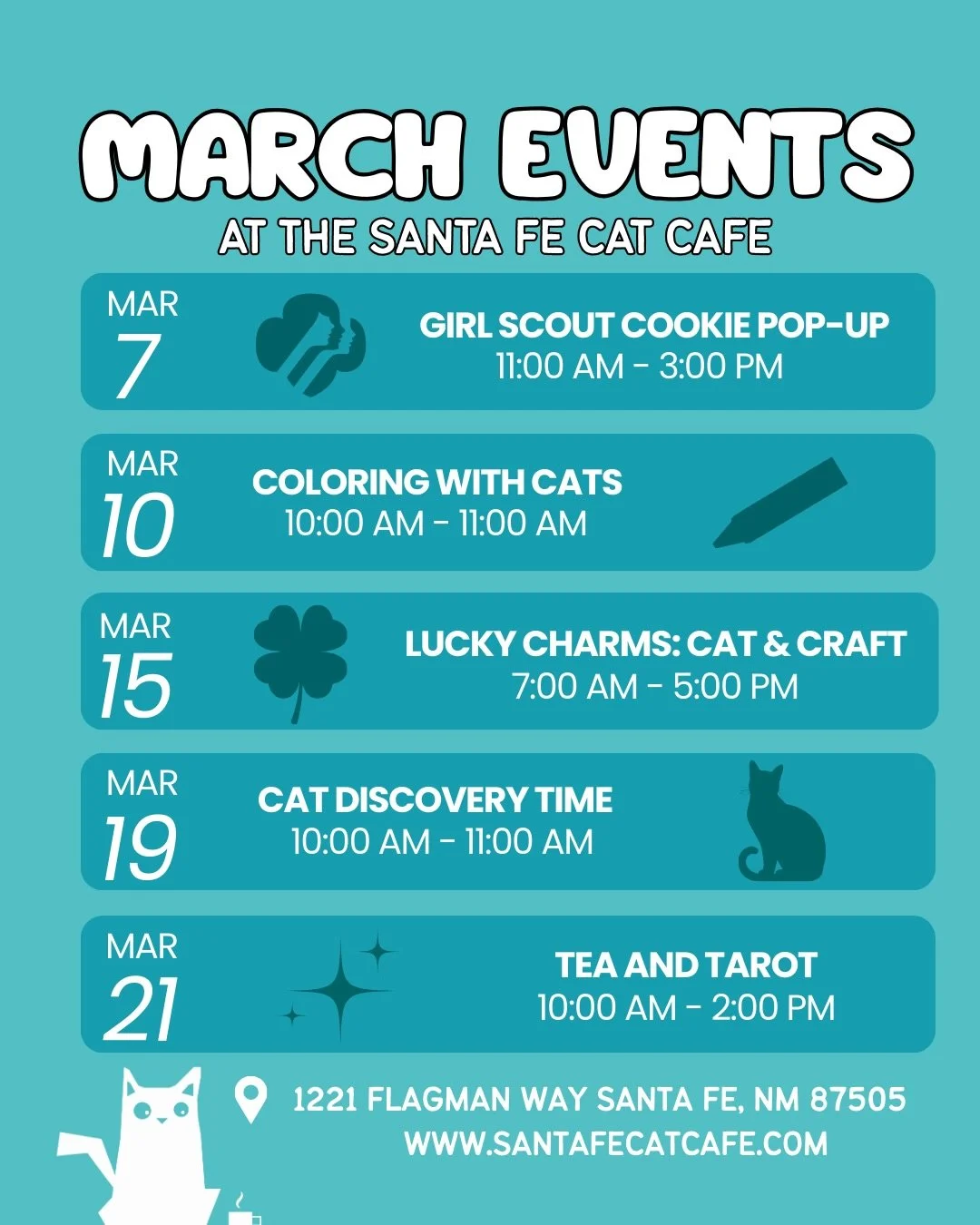 MARCH EVENTS
AT THE SANTA FE CAT CAFE

MAR 7
GIRL SCOUT COOKIE POP-UP
11:00 AM - 3:00 PM

MAR 10
COLORING WITH CATS
10:00 AM - 11:00 AM

MAR 15
LUCKY CHARMS: CAT & CRAFT
7:00 AM - 5:00 PM

MAR 19
CAT DISCOVERY TIME
10:00 AM - 11:00 AM

MAR 21
TEA AND TAROT
10:00 AM - 2:00 PM

1221 FLAGMAN WAY SANTA FE, NM 87505
WWW.SANTAFECATCAFE.COM